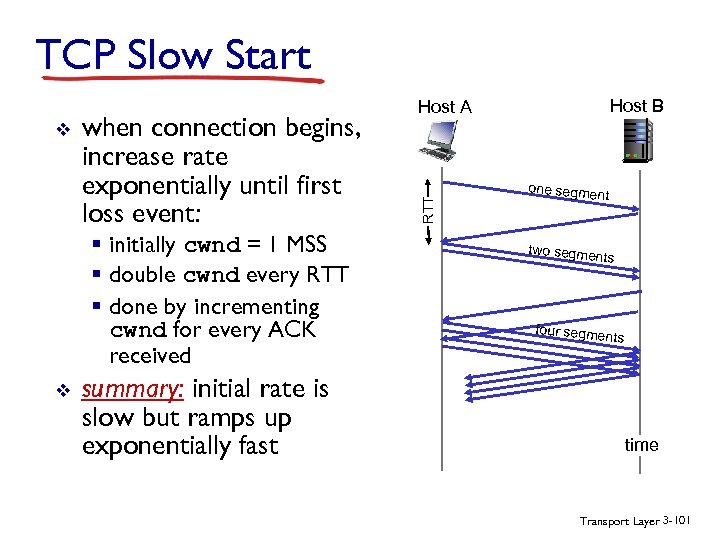 TCP Slow Start

❖ when connection begins, increase rate exponentially until first loss event:
▪ initially cwnd = 1 MSS
▪ double cwnd every RTT
▪ done by incrementing cwnd for every ACK received

❖ summary: initial rate is slow but ramps up exponentially fast

Host A

Host B

RTT

one segment

two segments

four segments

time

Transport Layer 3-101